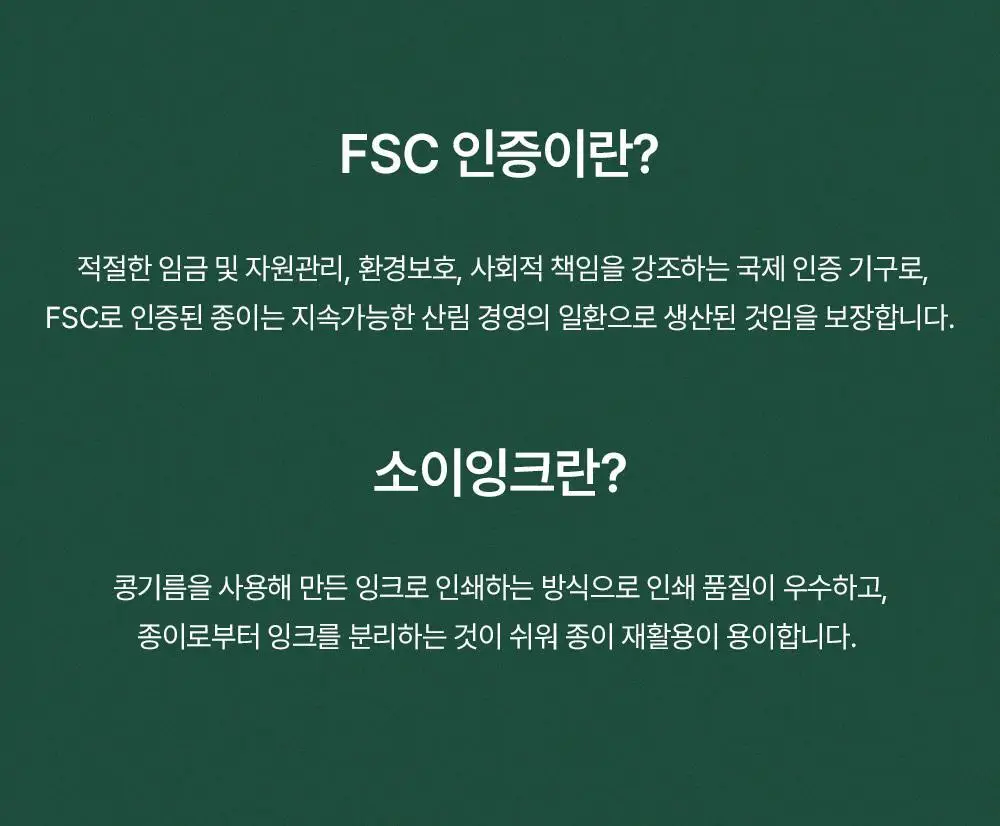 FSC 인증이란?

적절한 임금 및 자원관리, 환경보호, 사회적 책임을 강조하는 국제 인증 기구로, FSC로 인증된 종이는 지속가능한 산림 경영의 일환으로 생산된 것임을 보장합니다.

소이잉크란?

콩기름을 사용해 만든 잉크로 인쇄하는 방식으로 인쇄 품질이 우수하고, 종이로부터 잉크를 분리하는 것이 쉬워 종이 재활용이 용이합니다.